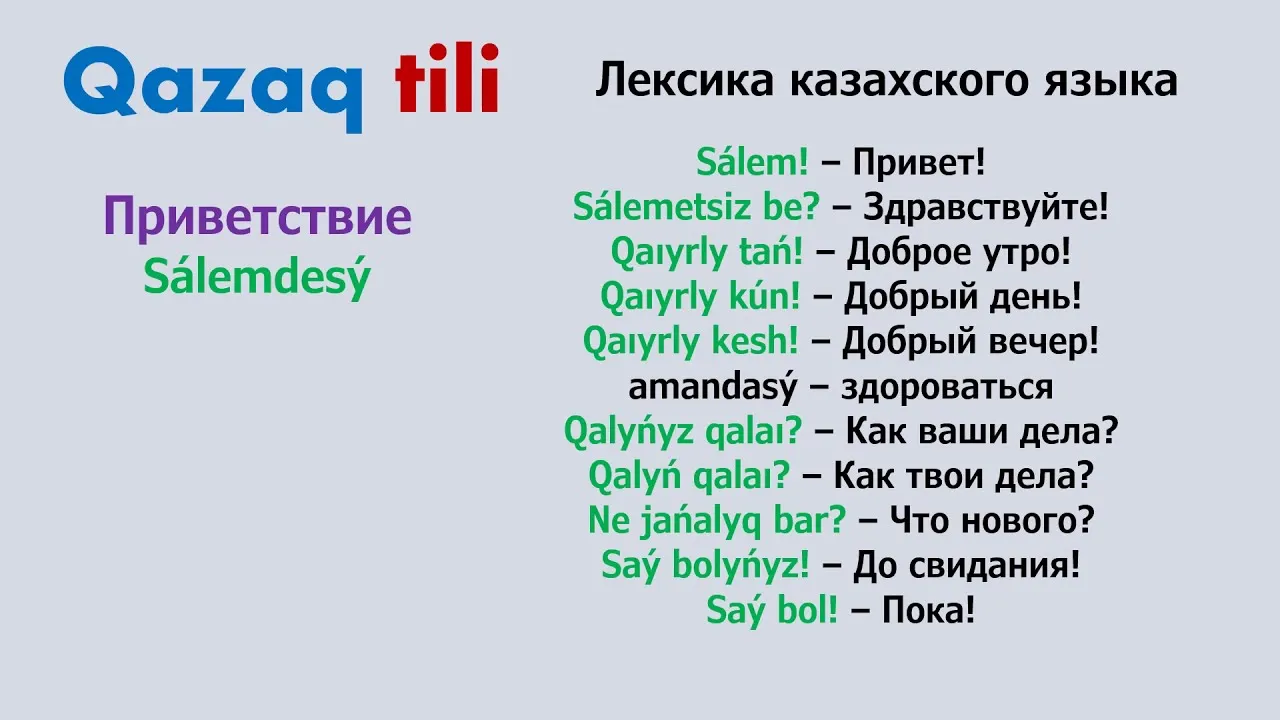 Qazaq tili

Приветствие
Sálemdesý

Лексика казахского языка

Sálem! – Привет!
Sálemetsiz be? – Здравствуйте!
Qaıyrly tań! – Доброе утро!
Qaıyrly kún! – Добрый день!
Qaıyrly kesh! – Добрый вечер!
amandasý – здороваться
Qalyńyz qalaı? – Как ваши дела?
Qalyń qalaı? – Как твои дела?
Ne jańalyq bar? – Что нового?
Saý bolyńyz! – До свидания!
Saý bol! – Пока!